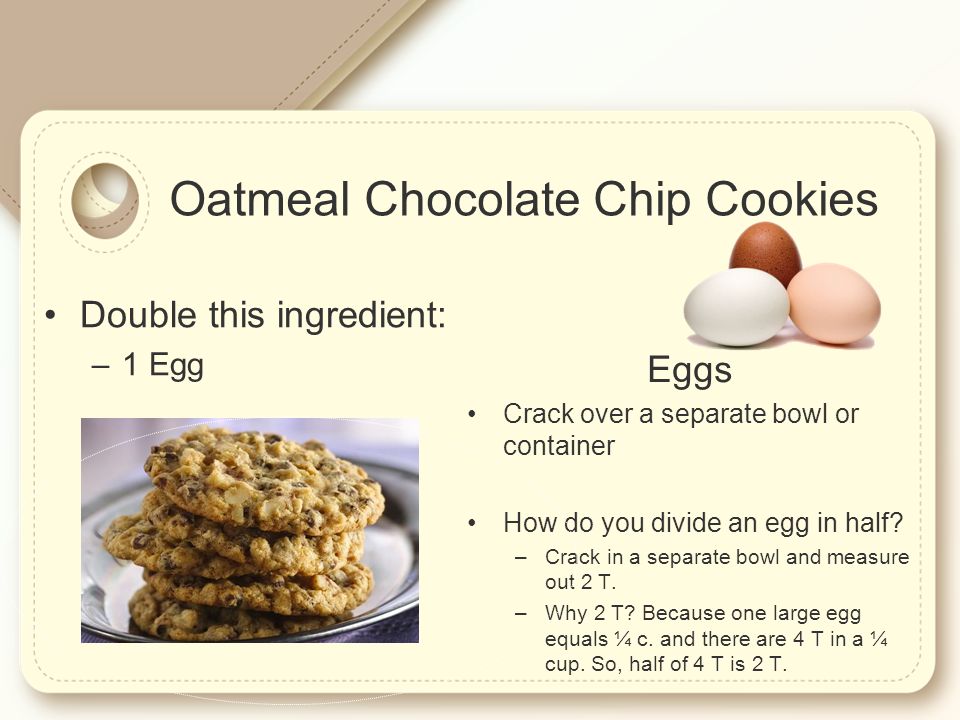 Oatmeal Chocolate Chip Cookies

• Double this ingredient:
– 1 Egg

Eggs

• Crack over a separate bowl or container

• How do you divide an egg in half?
– Crack in a separate bowl and measure out 2 T.
– Why 2 T? Because one large egg equals ¼ c. and there are 4 T in a ¼ cup. So, half of 4 T is 2 T.